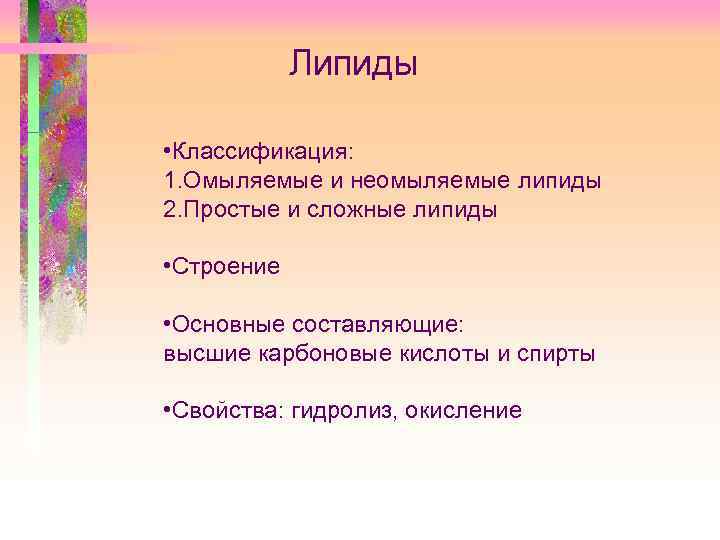 Липиды

•Классификация:
1.Омыляемые и неомыляемые липиды
2.Простые и сложные липиды

•Строение

•Основные составляющие:
высшие карбоновые кислоты и спирты

•Свойства: гидролиз, окисление